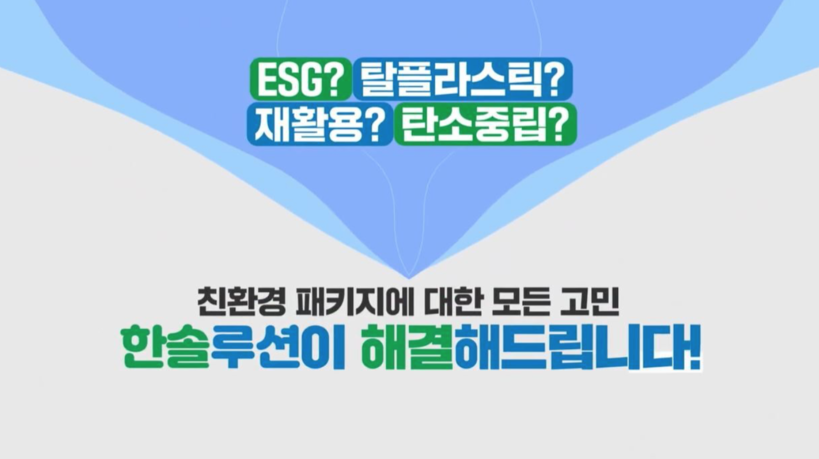 ESG? 탈플라스틱?
재활용? 탄소중립?

친환경 패키지에 대한 모든 고민
한솔루션이 해결해드립니다!